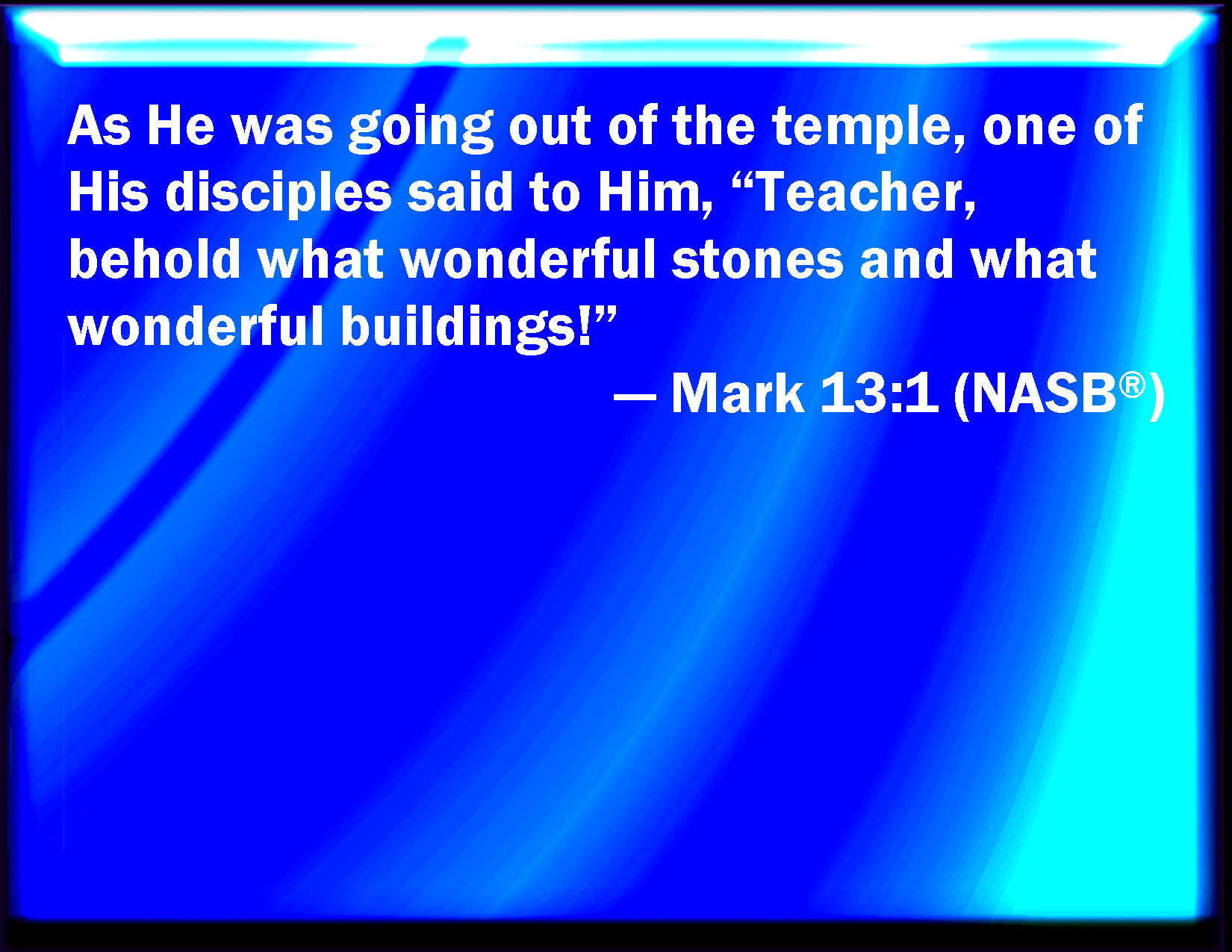 As He was going out of the temple, one of His disciples said to Him, “Teacher, behold what wonderful stones and what wonderful buildings!”

— Mark 13:1 (NASB®)